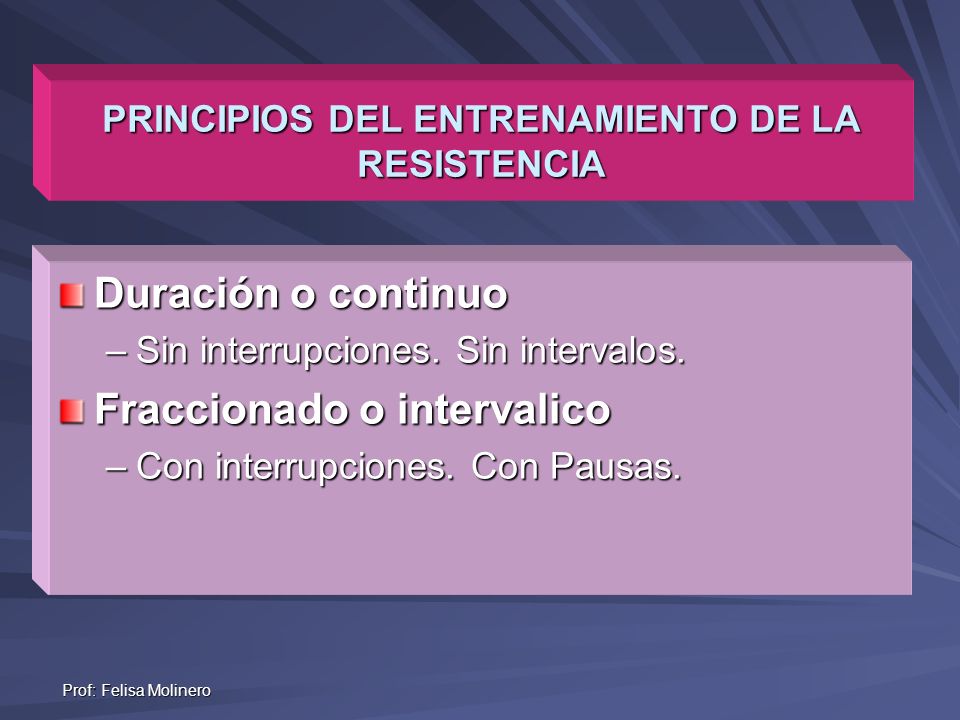 PRINCIPIOS DEL ENTRENAMIENTO DE LA RESISTENCIA

Duración o continuo
– Sin interrupciones. Sin intervalos.

Fraccionado o intervalico
– Con interrupciones. Con Pausas.

Prof: Felisa Molinero